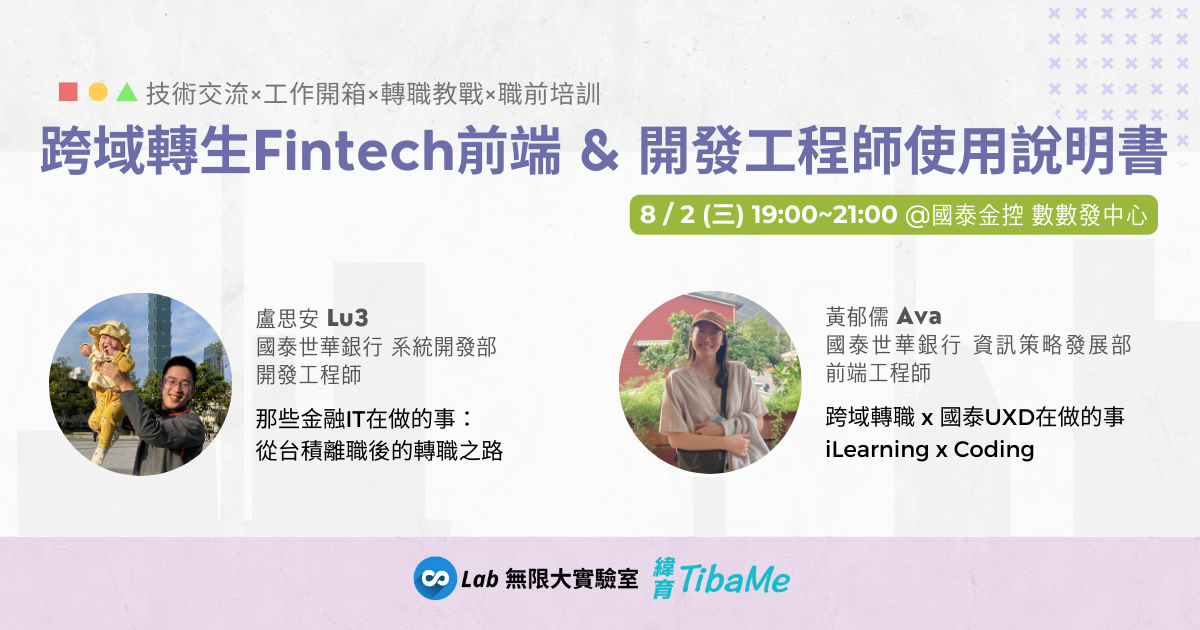 技術交流×工作開箱×轉職教戰×職前培訓

跨域轉生Fintech前端 & 開發工程師使用說明書

8 / 2 (三) 19:00~21:00 @國泰金控 數數發中心

盧思安 Lu3
國泰世華銀行 系統開發部
開發工程師

那些金融IT在做的事：
從台積離職後的轉職之路

黃郁儒 Ava
國泰世華銀行 資訊策略發展部
前端工程師

跨域轉職 x 國泰UXD在做的事
iLearning x Coding

Lab 無限大實驗室 緯育 TibaMe